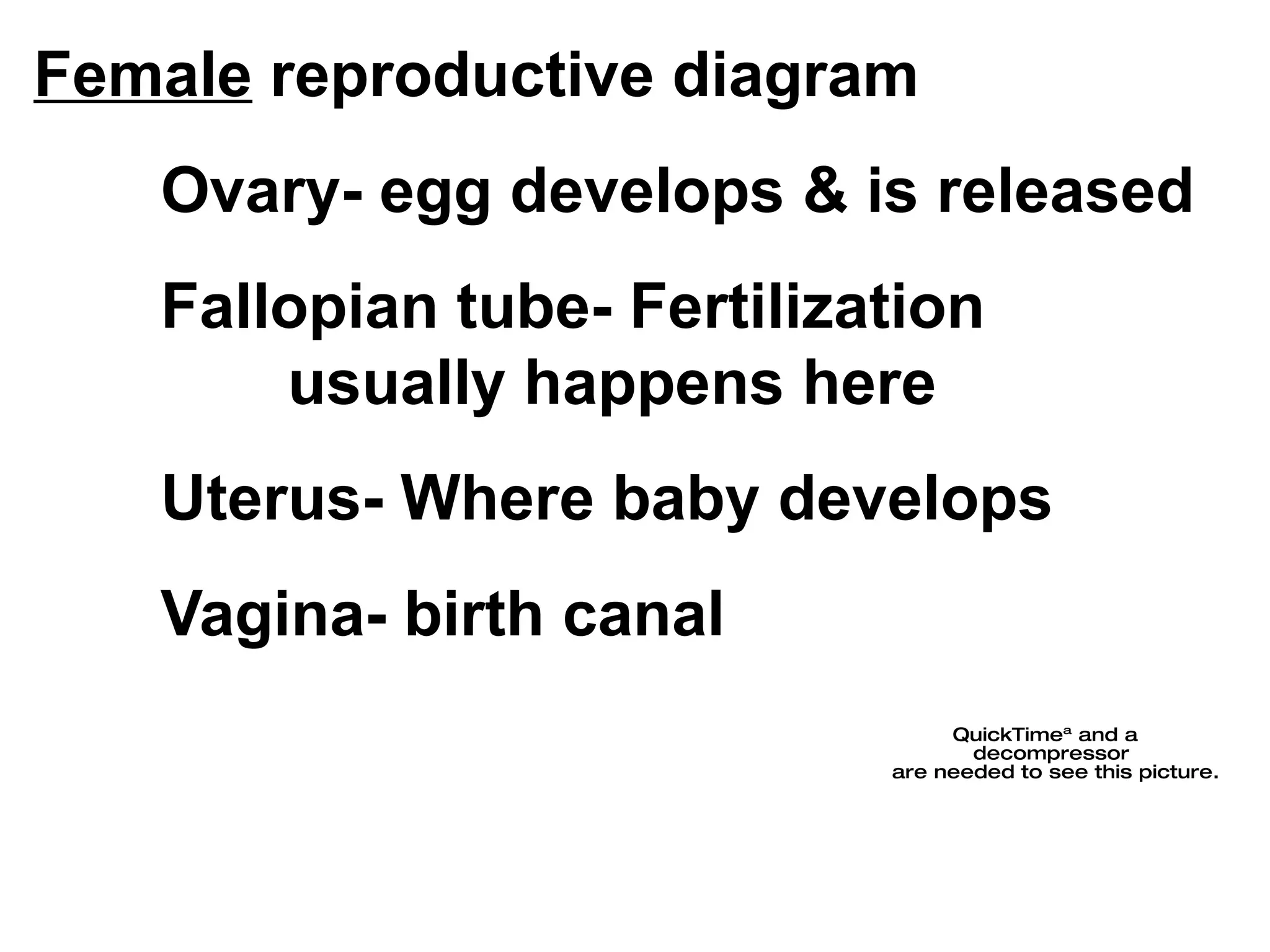 Female reproductive diagram

Ovary- egg develops & is released

Fallopian tube- Fertilization usually happens here

Uterus- Where baby develops

Vagina- birth canal

QuickTimeª and a decompressor are needed to see this picture.